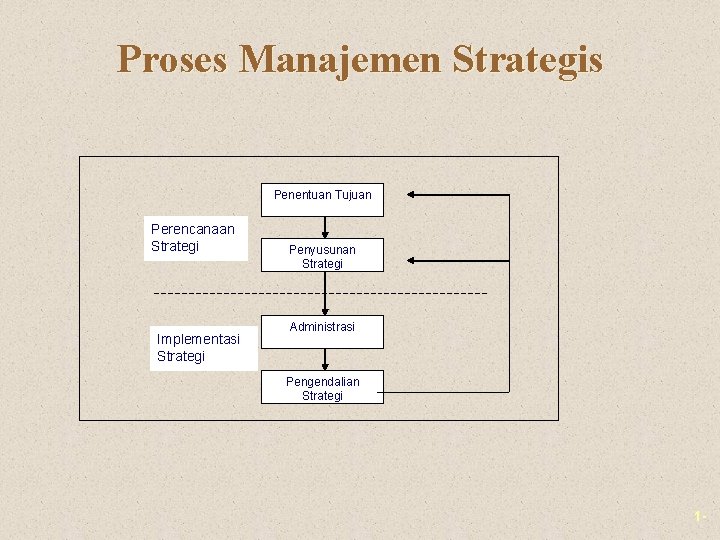 Proses Manajemen Strategis

Penentuan Tujuan

Perencanaan Strategi

Penyusunan Strategi

Administrasi

Implementasi Strategi

Pengendalian Strategi

1-